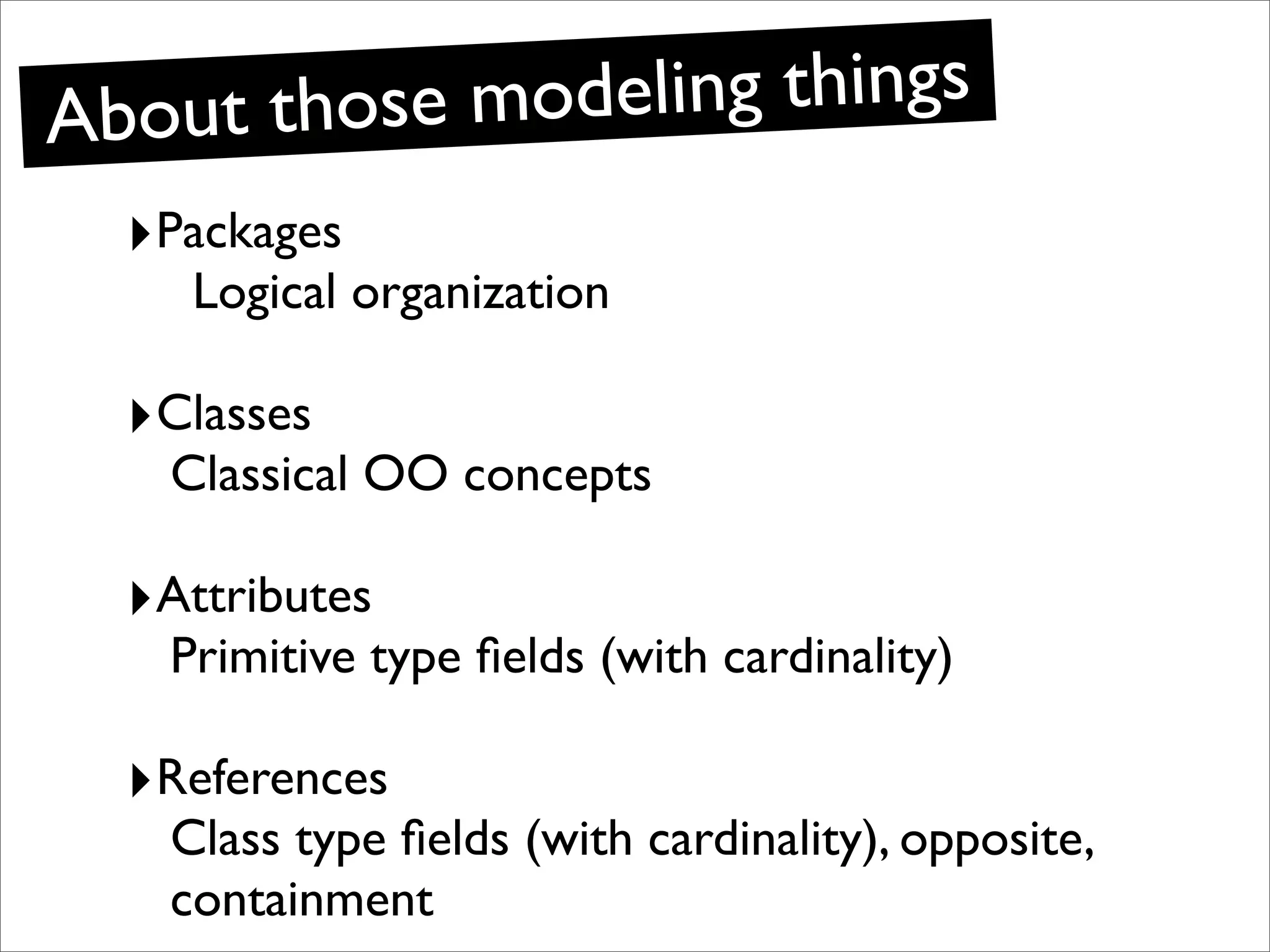 About those modeling things

‣Packages
Logical organization

‣Classes
Classical OO concepts

‣Attributes
Primitive type fields (with cardinality)

‣References
Class type fields (with cardinality), opposite, containment